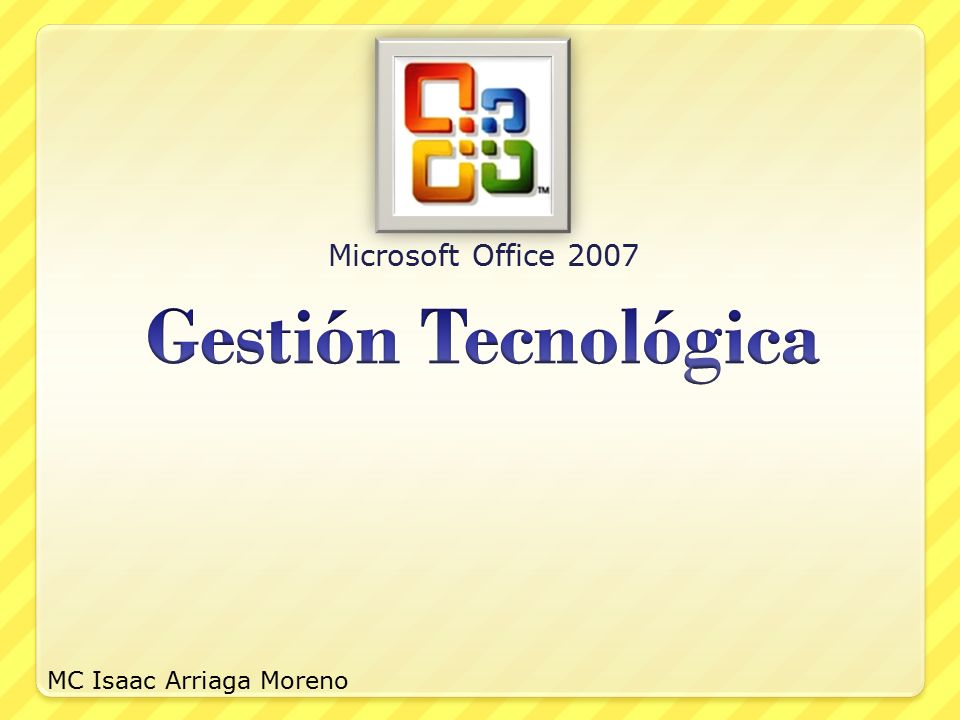 TM

Microsoft Office 2007

Gestión Tecnológica

MC Isaac Arriaga Moreno